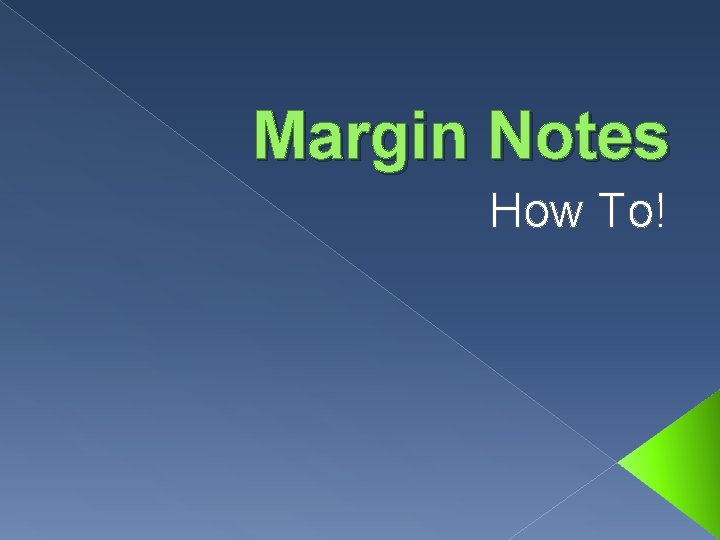 Margin Notes

How To!